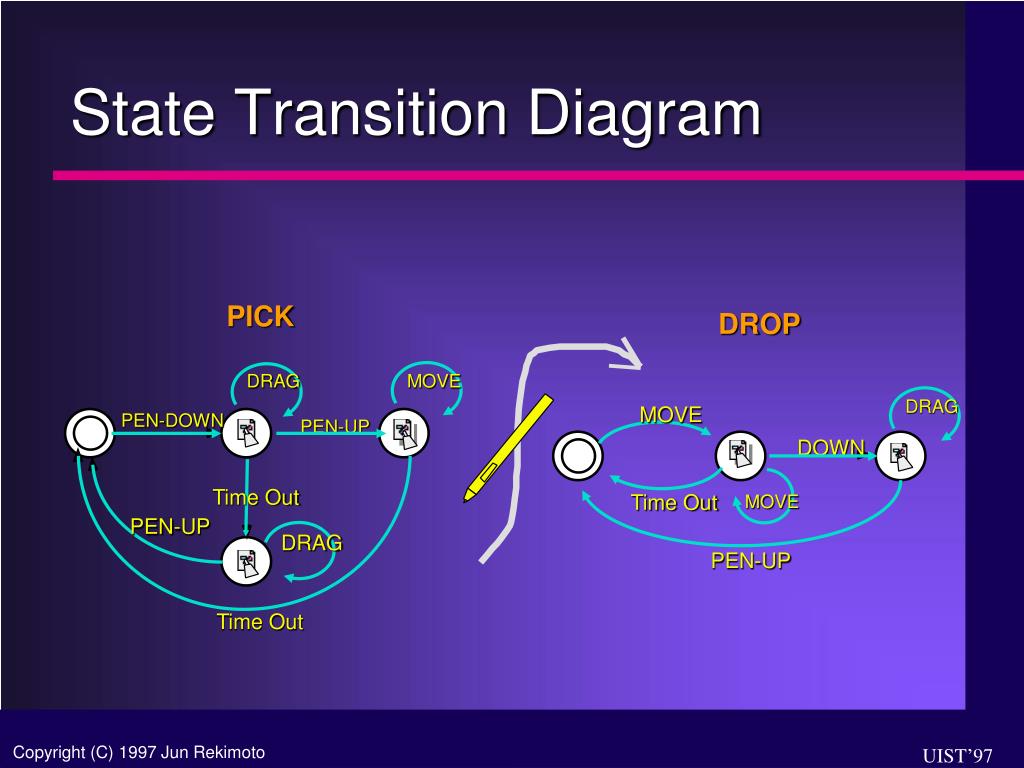 State Transition Diagram

PICK

DRAG

MOVE

PEN-DOWN

PEN-UP

Time Out

PEN-UP

DRAG

Time Out

DROP

MOVE

DRAG

DOWN

Time Out

MOVE

PEN-UP

Copyright (C) 1997 Jun Rekimoto

UIST'97